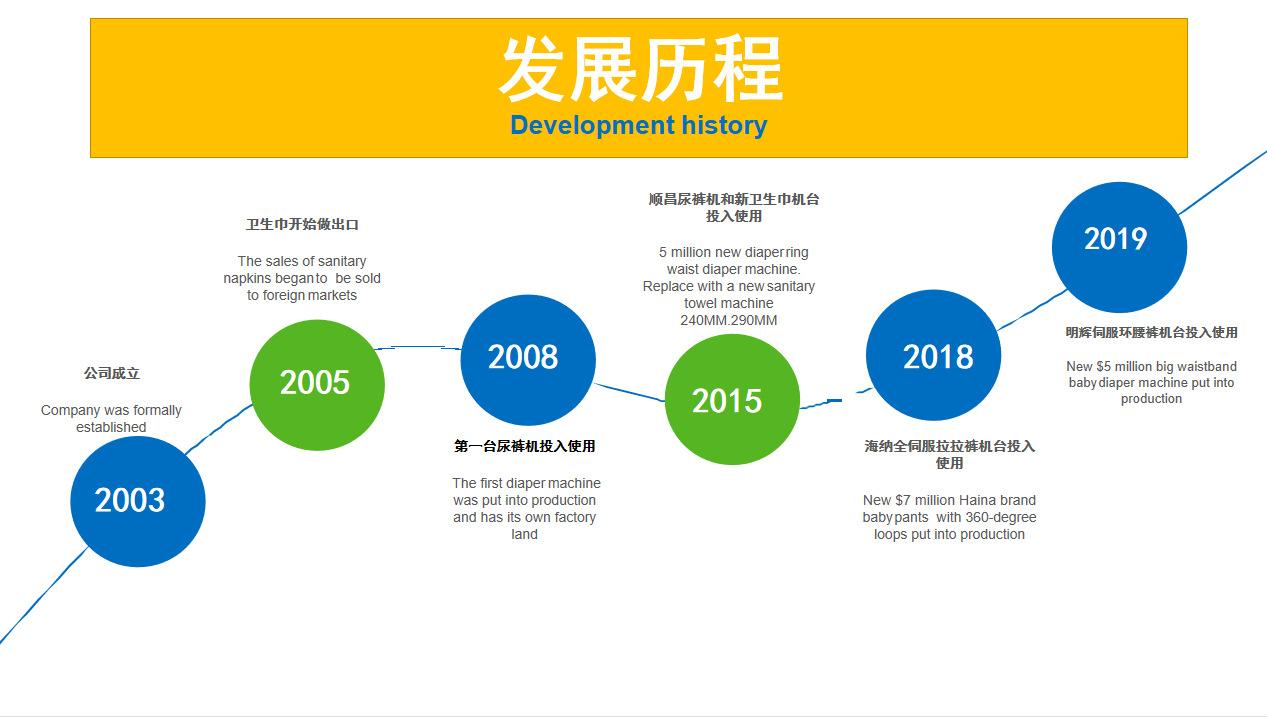 发展历程
Development history

公司成立

Company was formally established

2003

卫生巾开始做出口

The sales of sanitary napkins began to be sold to foreign markets

2005

2008

第一台尿裤机投入使用

The first diaper machine was put into production and has its own factory land

顺昌尿裤机和新卫生巾机台投入使用

5 million new diaper ring waist diaper machine. Replace with a new sanitary towel machine 240MM.290MM

2015

2018

海纳全伺服拉拉裤机台投入使用

New $7 million Haina brand baby pants with 360-degree loops put into production

2019

明辉伺服环腰裤机台投入使用

New $5 million big waistband baby diaper machine put into production